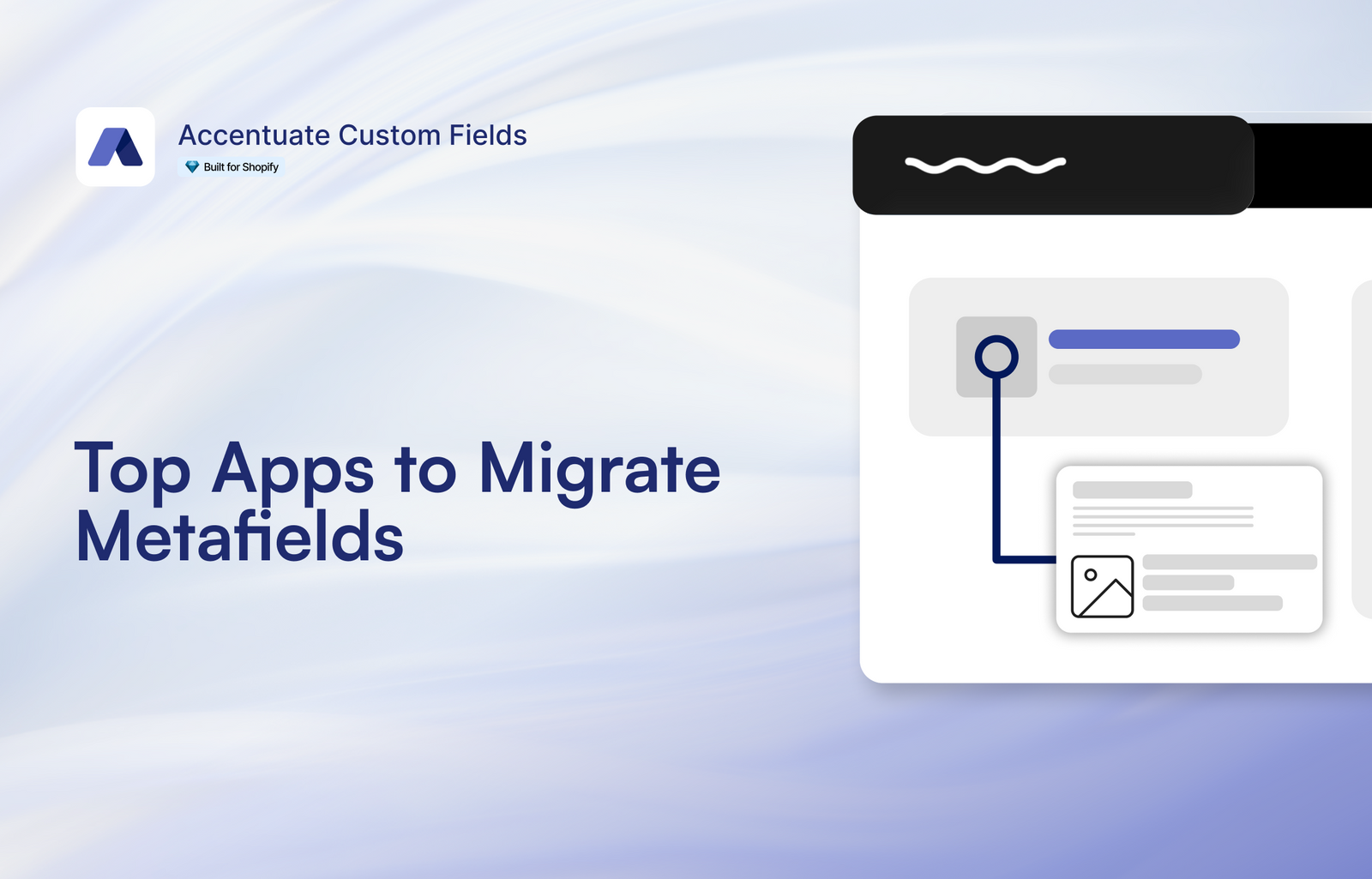 Accentuate Custom Fields

Built for Shopify

Top Apps to Migrate Metafields